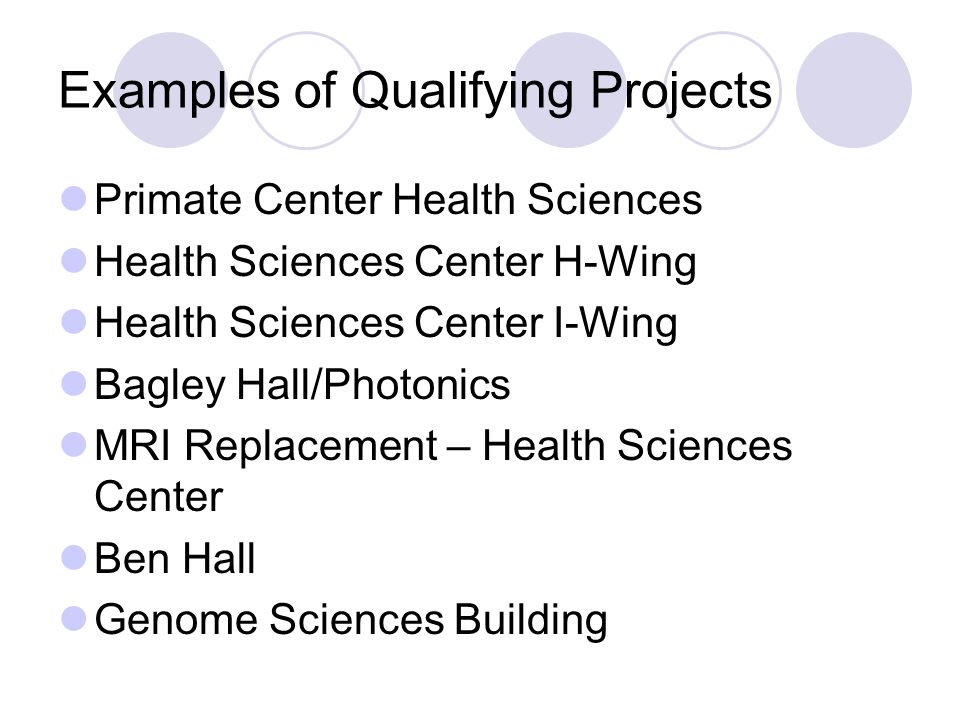 Examples of Qualifying Projects

- Primate Center Health Sciences
- Health Sciences Center H-Wing
- Health Sciences Center I-Wing
- Bagley Hall/Photonics
- MRI Replacement – Health Sciences Center
- Ben Hall
- Genome Sciences Building